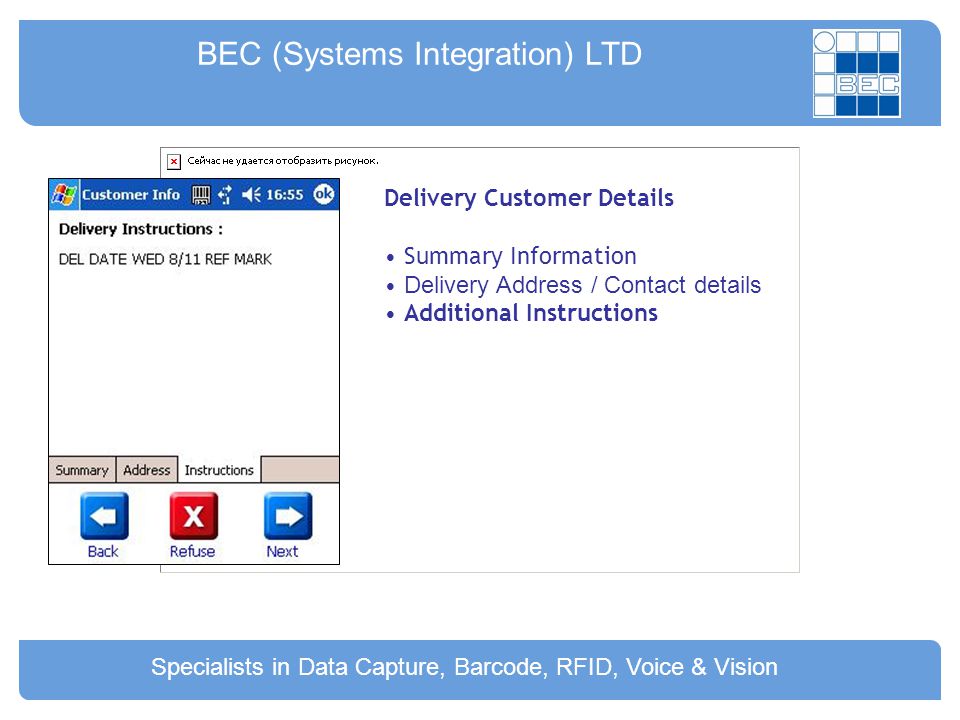 BEC (Systems Integration) LTD

BEC

Сейчас не удается отобразить рисунок.

Customer Info 16:55 ok

Delivery Instructions :

DEL DATE WED 8/11 REF MARK

Summary Address Instructions

Back Refuse Next

Delivery Customer Details

• Summary Information
• Delivery Address / Contact details
• Additional Instructions

Specialists in Data Capture, Barcode, RFID, Voice & Vision